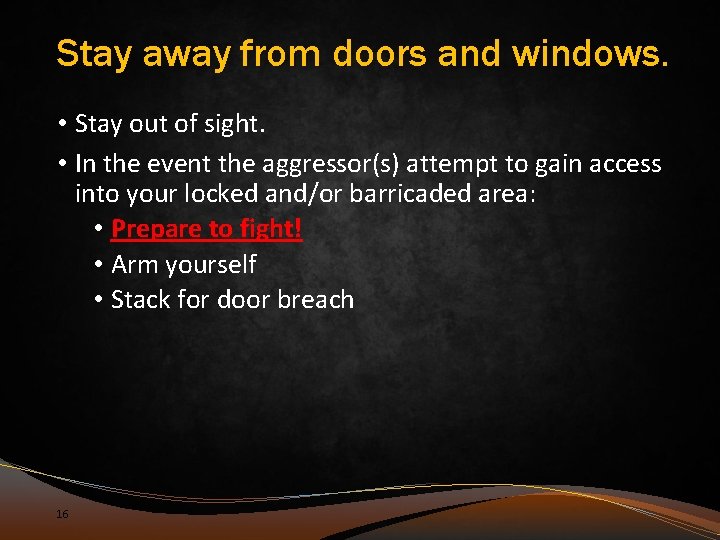 Stay away from doors and windows.

• Stay out of sight.
• In the event the aggressor(s) attempt to gain access into your locked and/or barricaded area:
• Prepare to fight!
• Arm yourself
• Stack for door breach

16